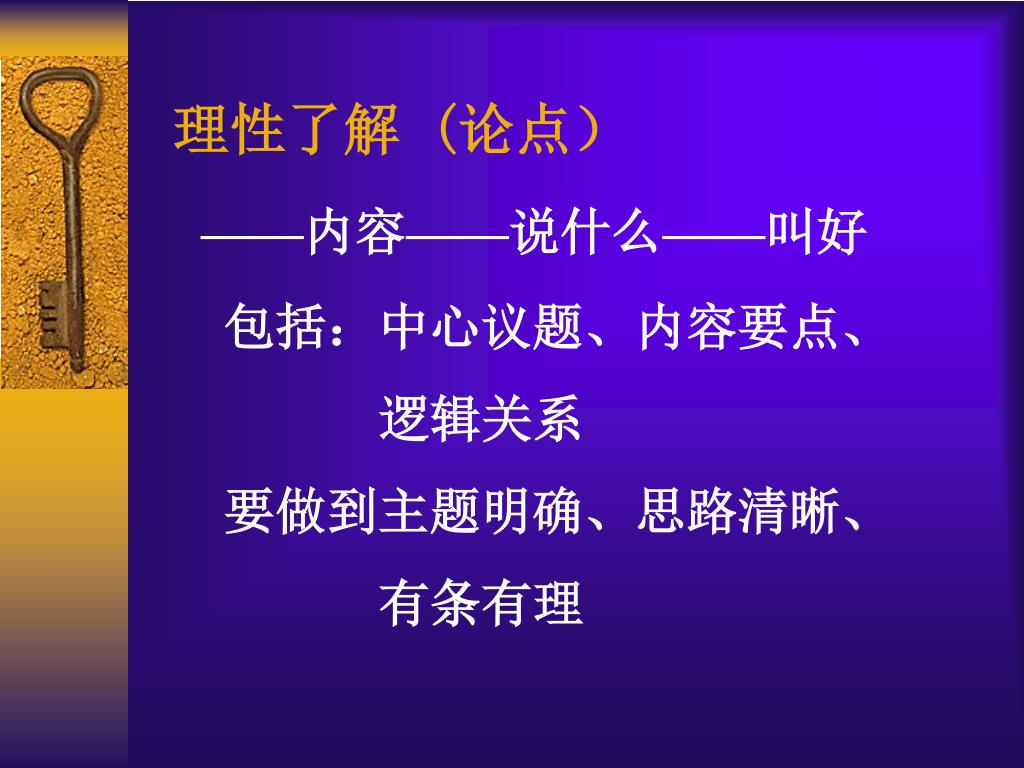 理性了解（论点）

——内容——说什么——叫好

包括：中心议题、内容要点、逻辑关系

要做到主题明确、思路清晰、有条有理